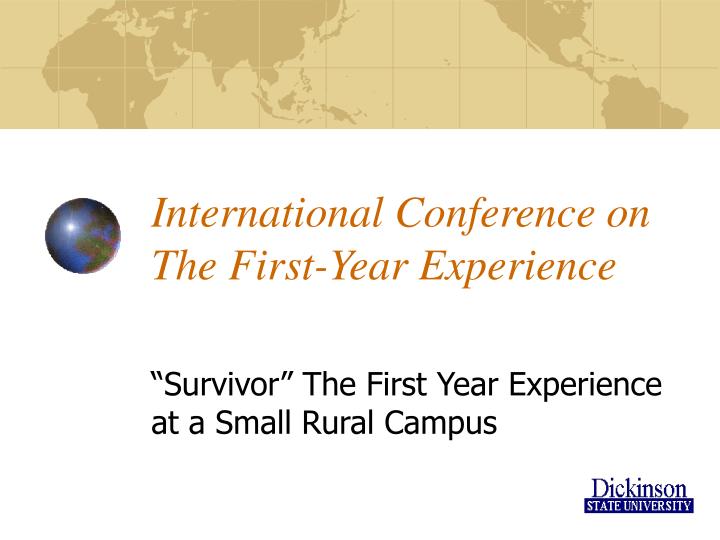 International Conference on The First-Year Experience

“Survivor” The First Year Experience at a Small Rural Campus

Dickinson
STATE UNIVERSITY